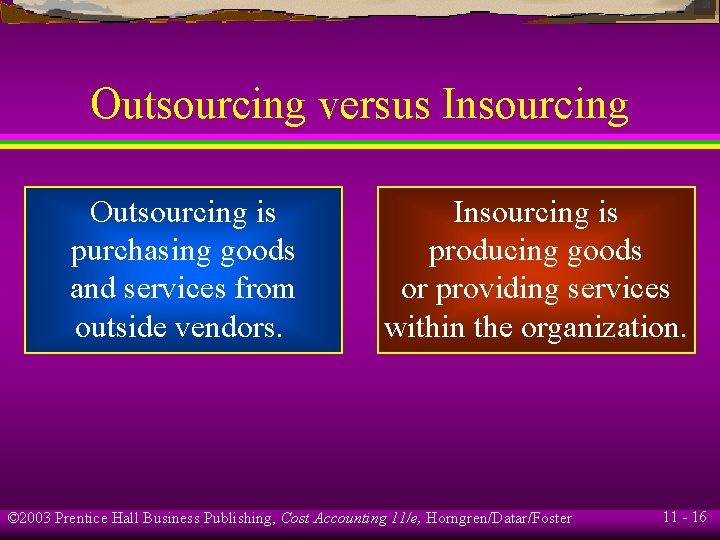 Outsourcing versus Insourcing

Outsourcing is purchasing goods and services from outside vendors.

Insourcing is producing goods or providing services within the organization.

©2003 Prentice Hall Business Publishing, Cost Accounting 11/e, Horngren/Datar/Foster

11 - 16